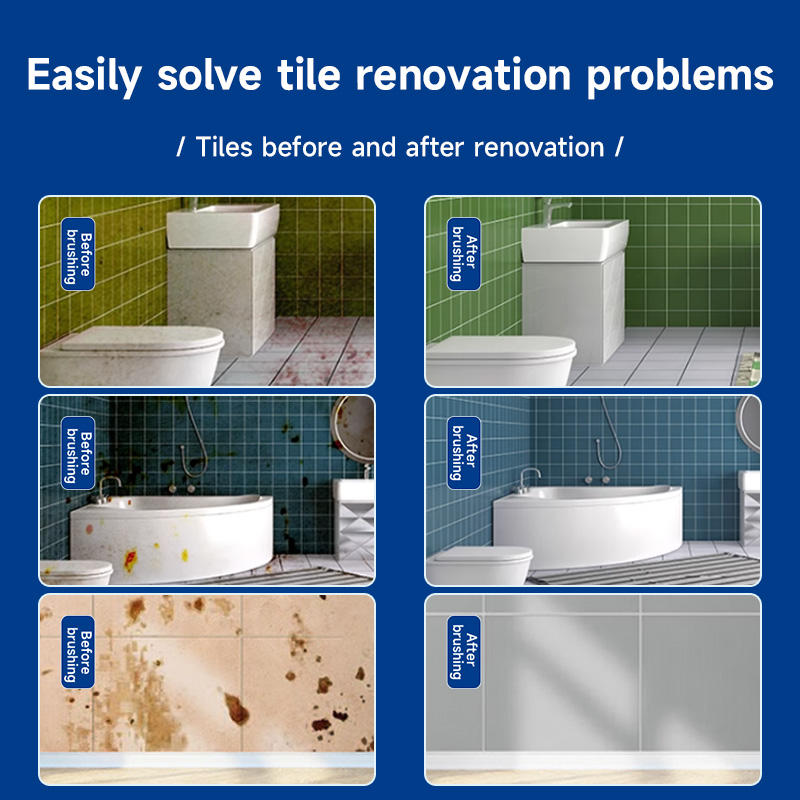 Easily solve tile renovation problems

/ Tiles before and after renovation /

Before brushing

After brushing

Before brushing

After brushing

Before brushing

After brushing